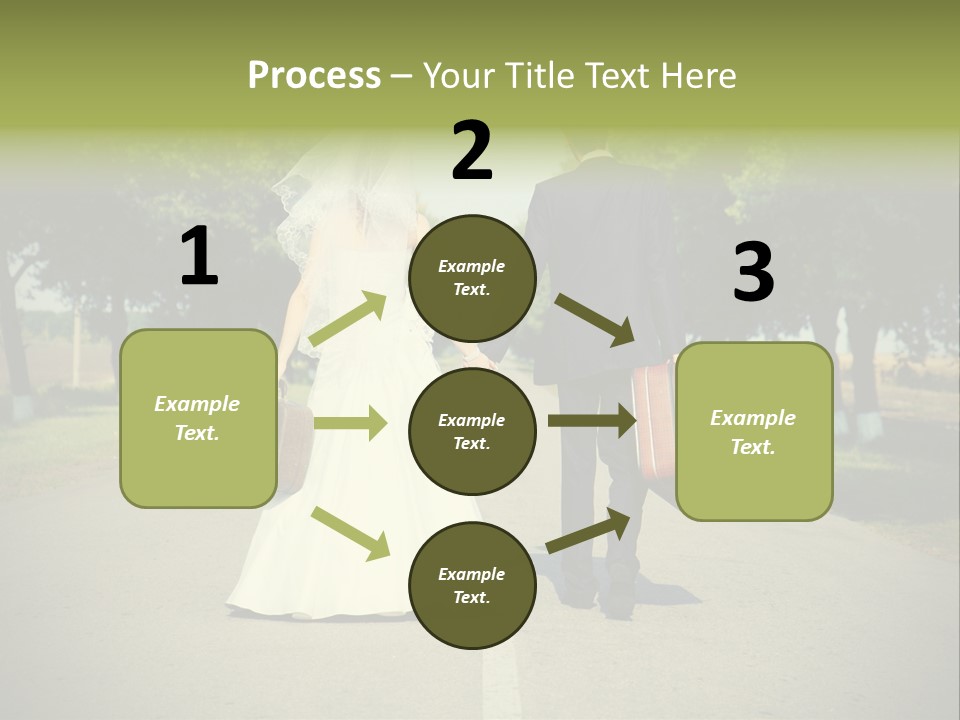 Process – Your Title Text Here

1

Example Text.

2

Example Text.

Example Text.

Example Text.

3

Example Text.